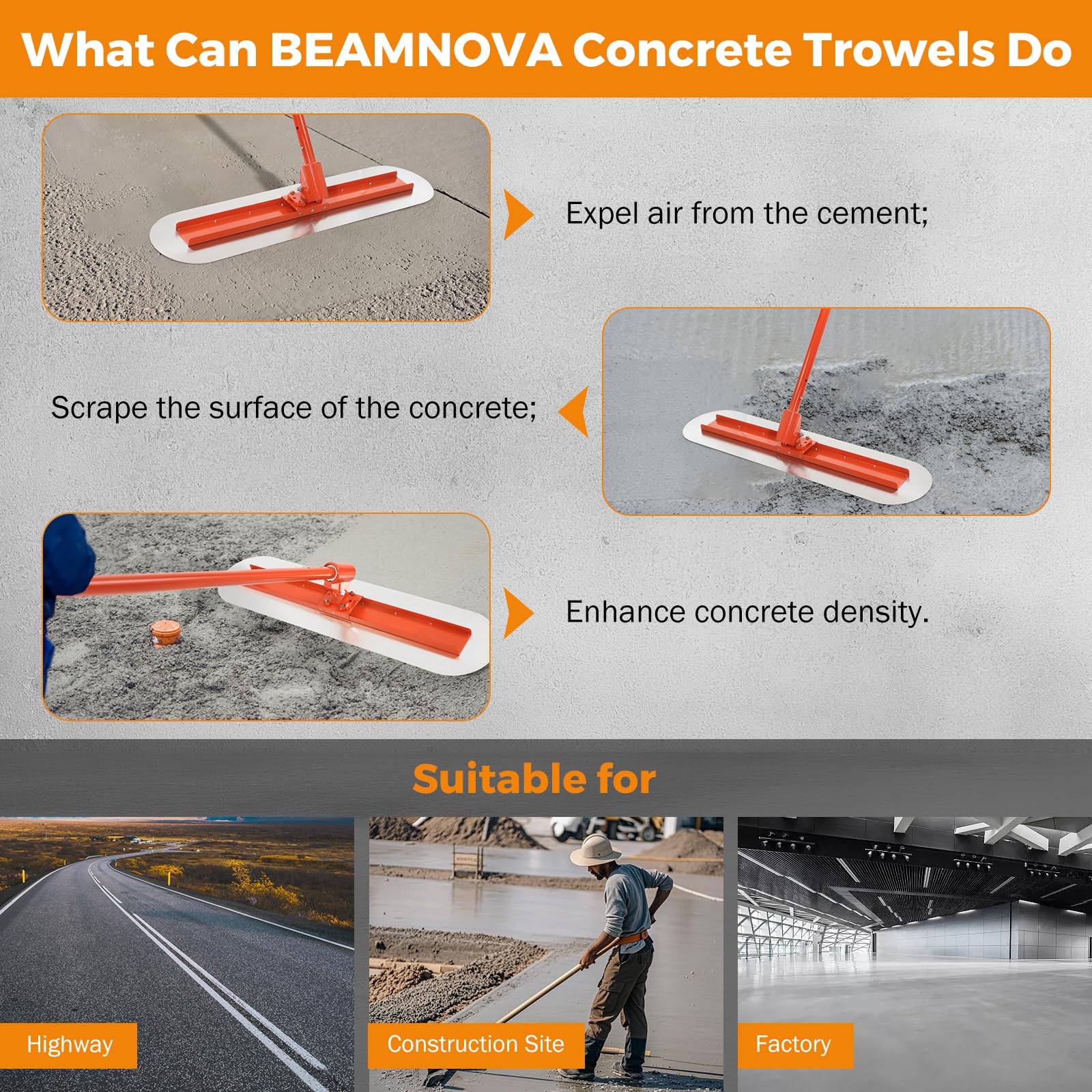 What Can BEAMNOVA Concrete Trowels Do

Expel air from the cement;

Scrape the surface of the concrete;

Enhance concrete density.

Suitable for

Highway

Construction Site

Factory